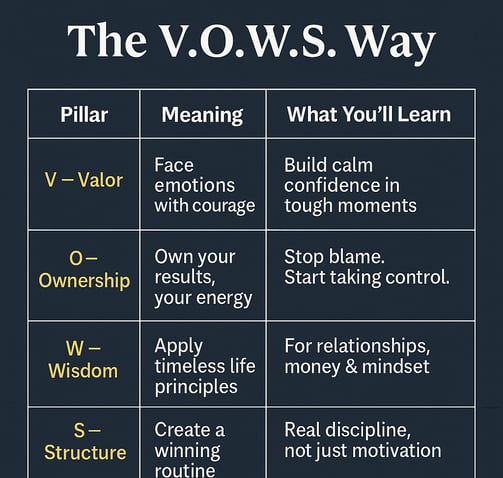 The V.O.W.S. Way

| Pillar | Meaning | What You'll Learn |
|---|---|---|
| V – Valor | Face emotions with courage | Build calm confidence in tough moments |
| O – Ownership | Own your results, your energy | Stop blame. Start taking control. |
| W – Wisdom | Apply timeless life principles | For relationships, money & mindset |
| S – Structure | Create a winning routine | Real discipline, not just motivation |